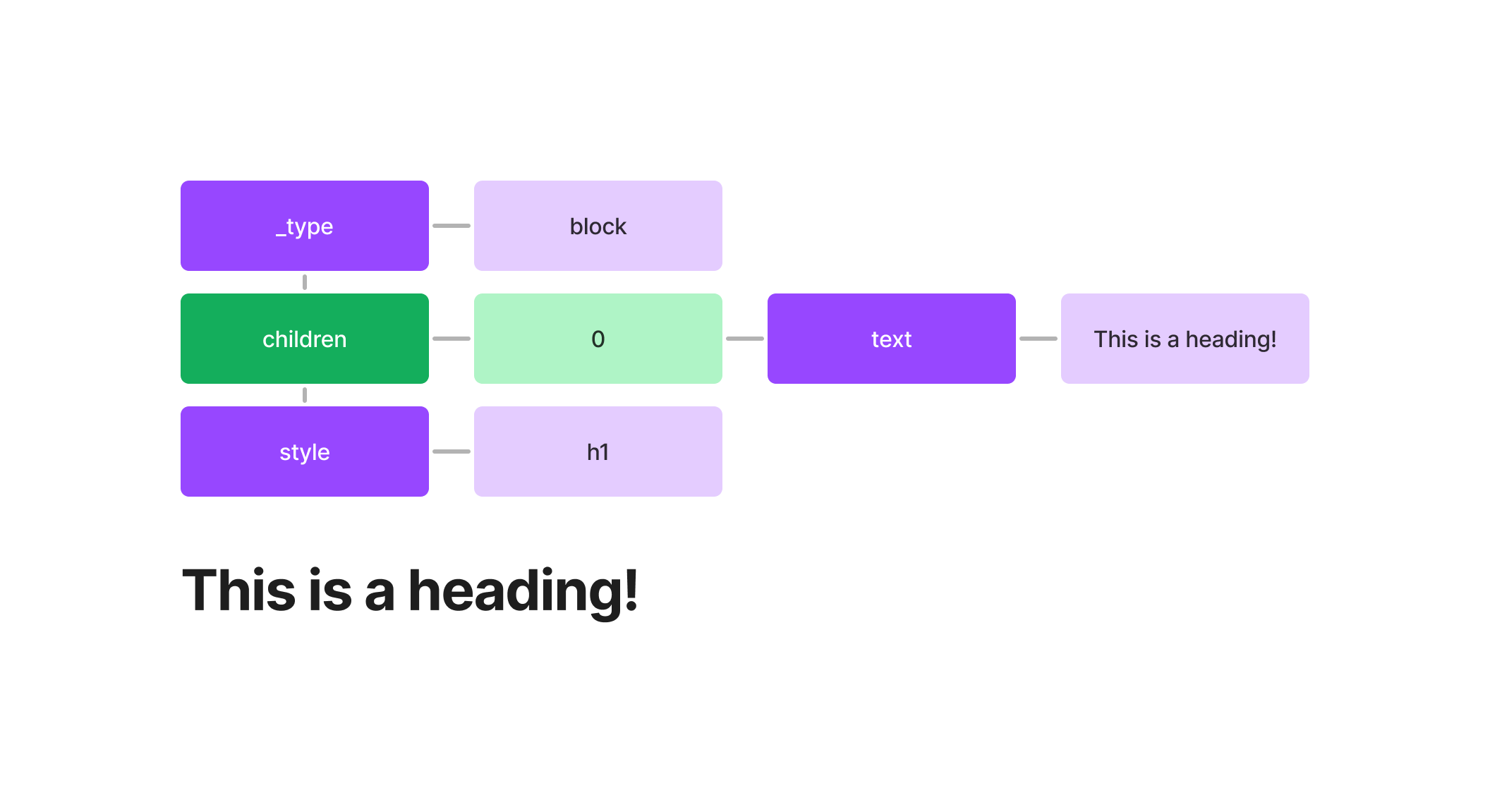 _type
block
children
0
text
This is a heading!
style
h1

This is a heading!